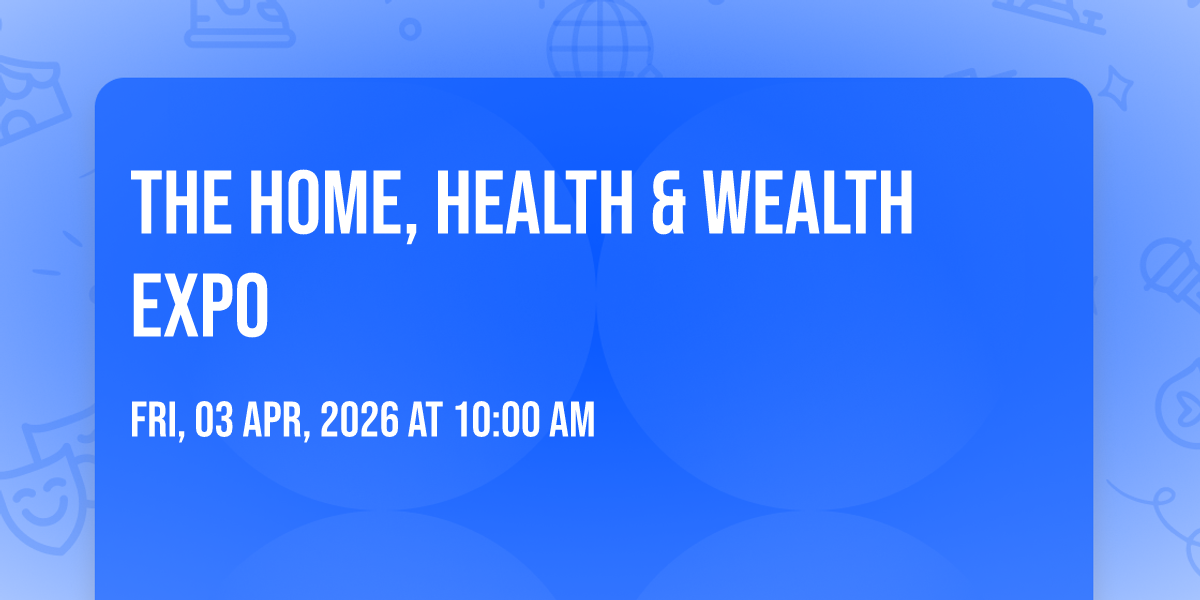 THE HOME, HEALTH & WEALTH EXPO

FRI, 03 APR, 2026 AT 10:00 AM